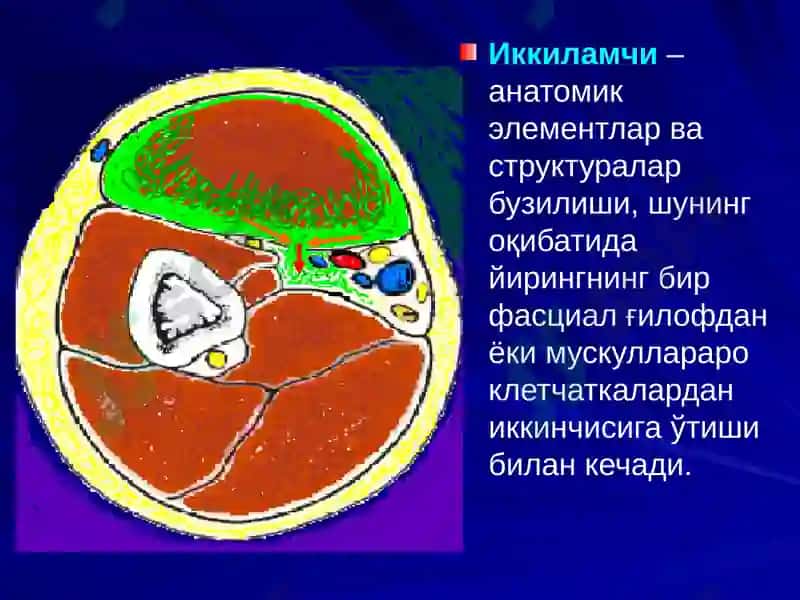 Иккиламчи – анатомик элементлар ва структуралар бузилиши, шунинг оқибатида йирингнинг бир фасциал ғилофдан ёки мускуллараро клетчаткалардан иккинчисига ўтиши билан кечади.